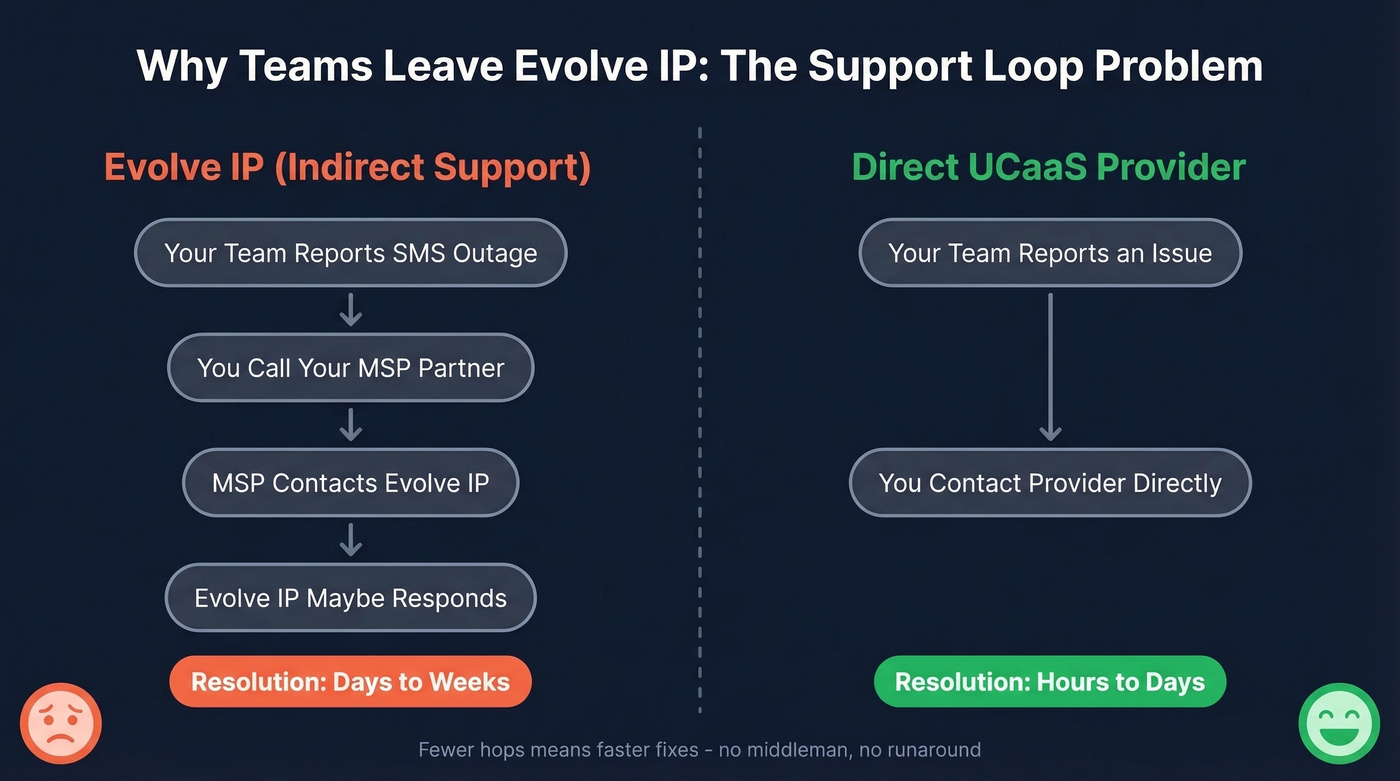 Why Teams Leave Evolve IP: The Support Loop Problem

Evolve IP (Indirect Support)

Your Team Reports SMS Outage

You Call Your MSP Partner

MSP Contacts Evolve IP

Evolve IP Maybe Responds

Resolution: Days to Weeks

Direct UCaaS Provider

Your Team Reports an Issue

You Contact Provider Directly

Resolution: Hours to Days

Fewer hops means faster fixes - no middleman, no runaround